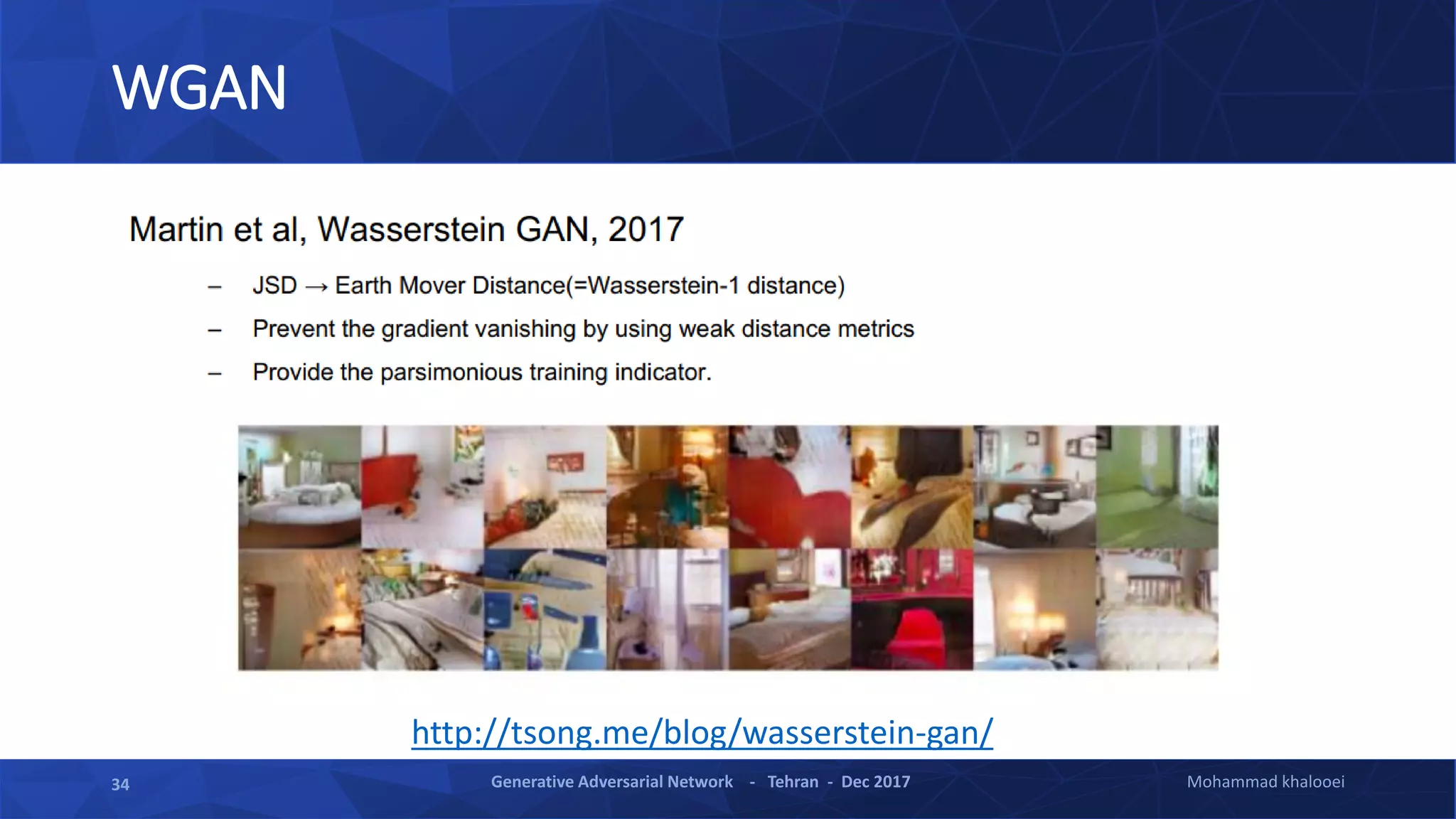 WGAN

Martin et al, Wasserstein GAN, 2017

– JSD → Earth Mover Distance(=Wasserstein-1 distance)
– Prevent the gradient vanishing by using weak distance metrics
– Provide the parsimonious training indicator.

http://tsong.me/blog/wasserstein-gan/

34 Generative Adversarial Network - Tehran - Dec 2017 Mohammad khalooei